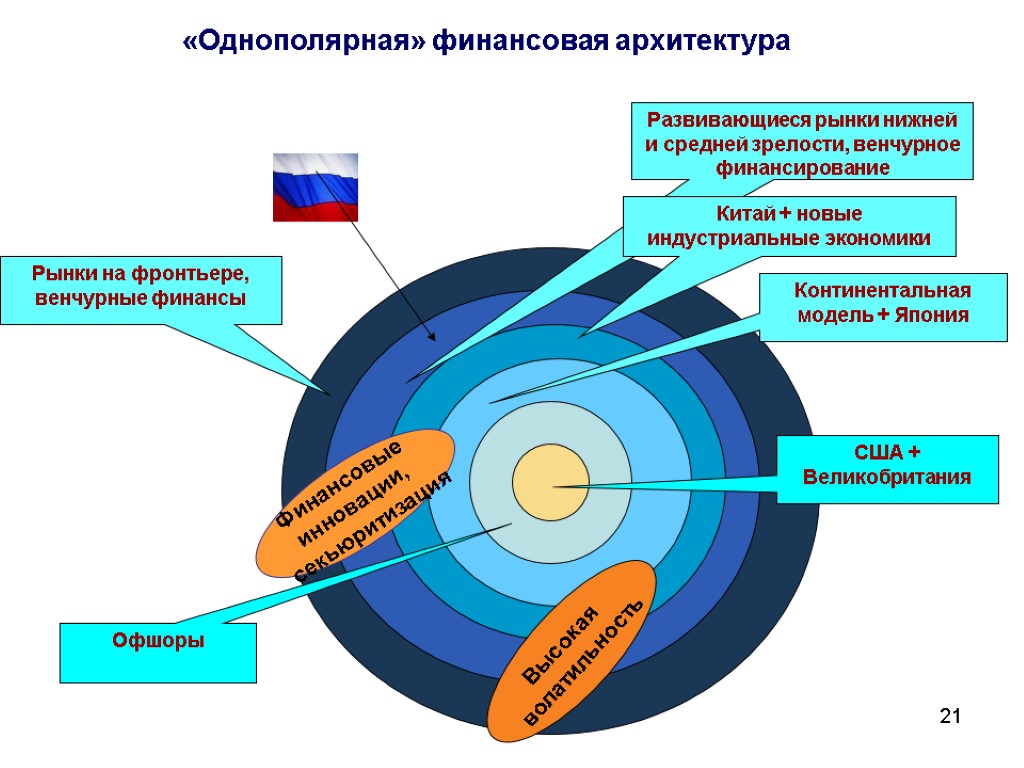 «Однополярная» финансовая архитектура

Развивающиеся рынки нижней и средней зрелости, венчурное финансирование

Китай + новые индустриальные экономики

Рынки на фронтьере, венчурные финансы

Континентальная модель + Япония

США + Великобритания

Финансовые инновации, секьюритизация

Офшоры

Высокая волатильность

21